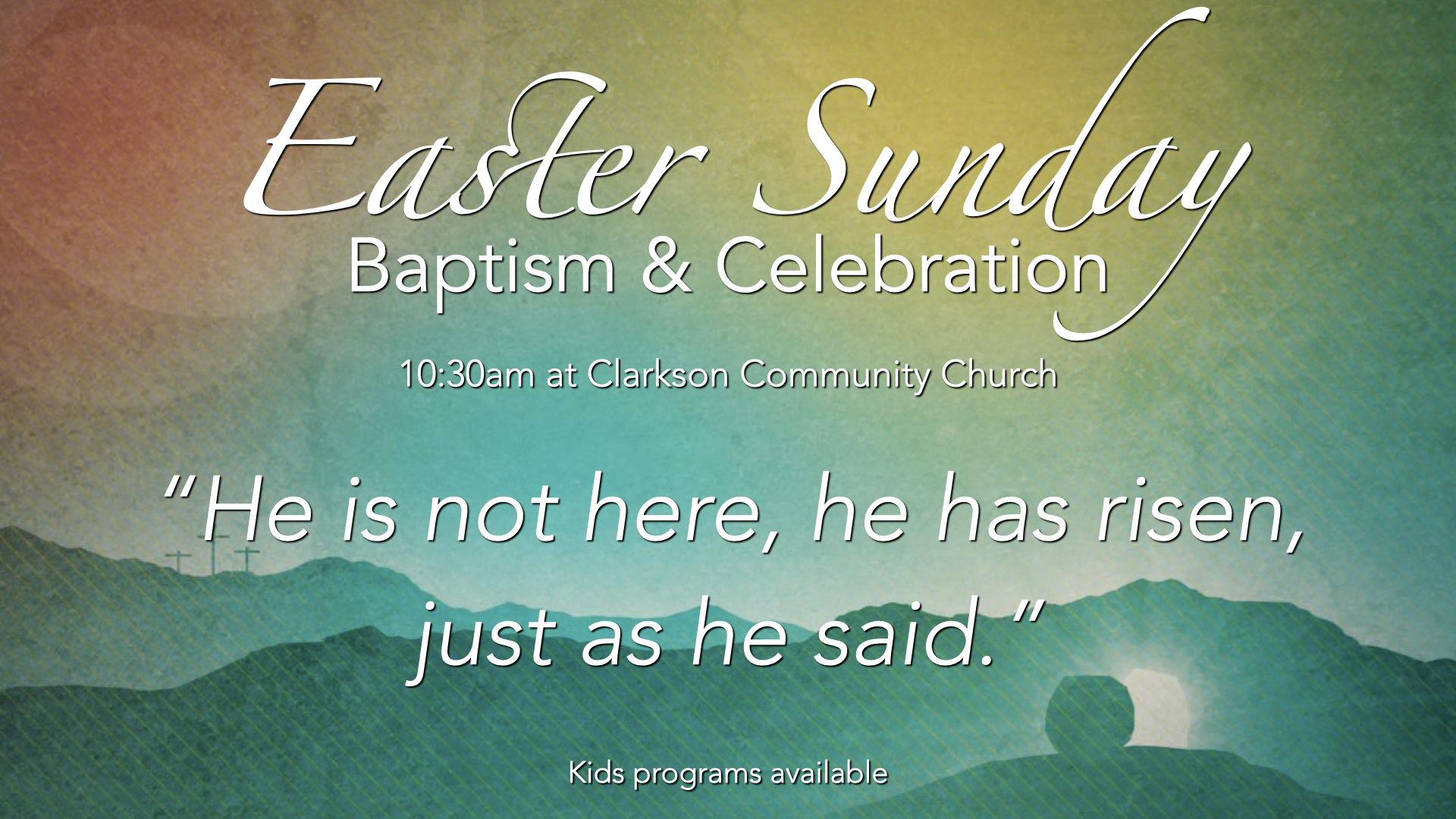 Easter Sunday
Baptism & Celebration

10:30am at Clarkson Community Church

"He is not here, he has risen, just as he said."

Kids programs available